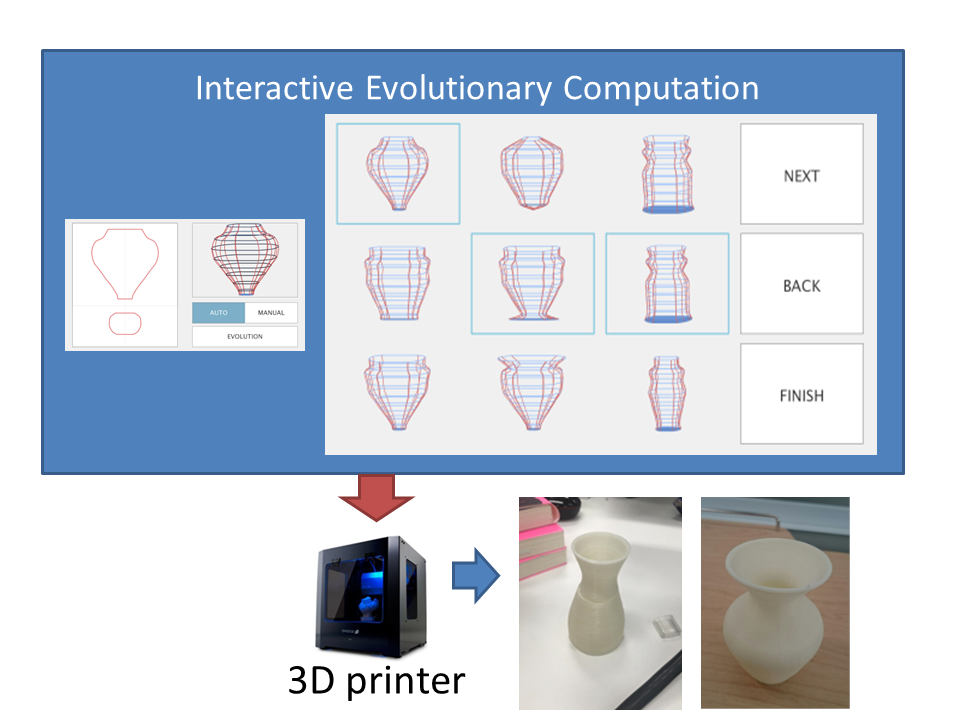 Interactive Evolutionary Computation

AUTO MANUAL

EVOLUTION

NEXT

BACK

FINISH

3D printer